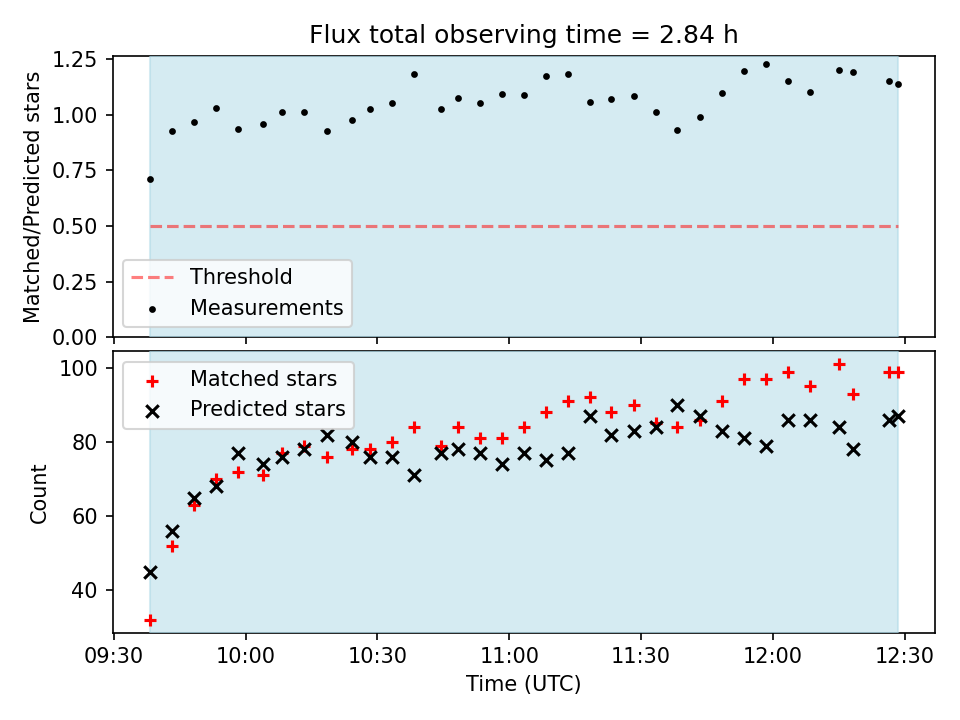 Flux total observing time = 2.84 h

Matched/Predicted stars

1.25
1.00
0.75
0.50
0.25
0.00

Threshold
Measurements

Count

100
80
60
40

Matched stars
Predicted stars

09:30
10:00
10:30
11:00
11:30
12:00
12:30

Time (UTC)